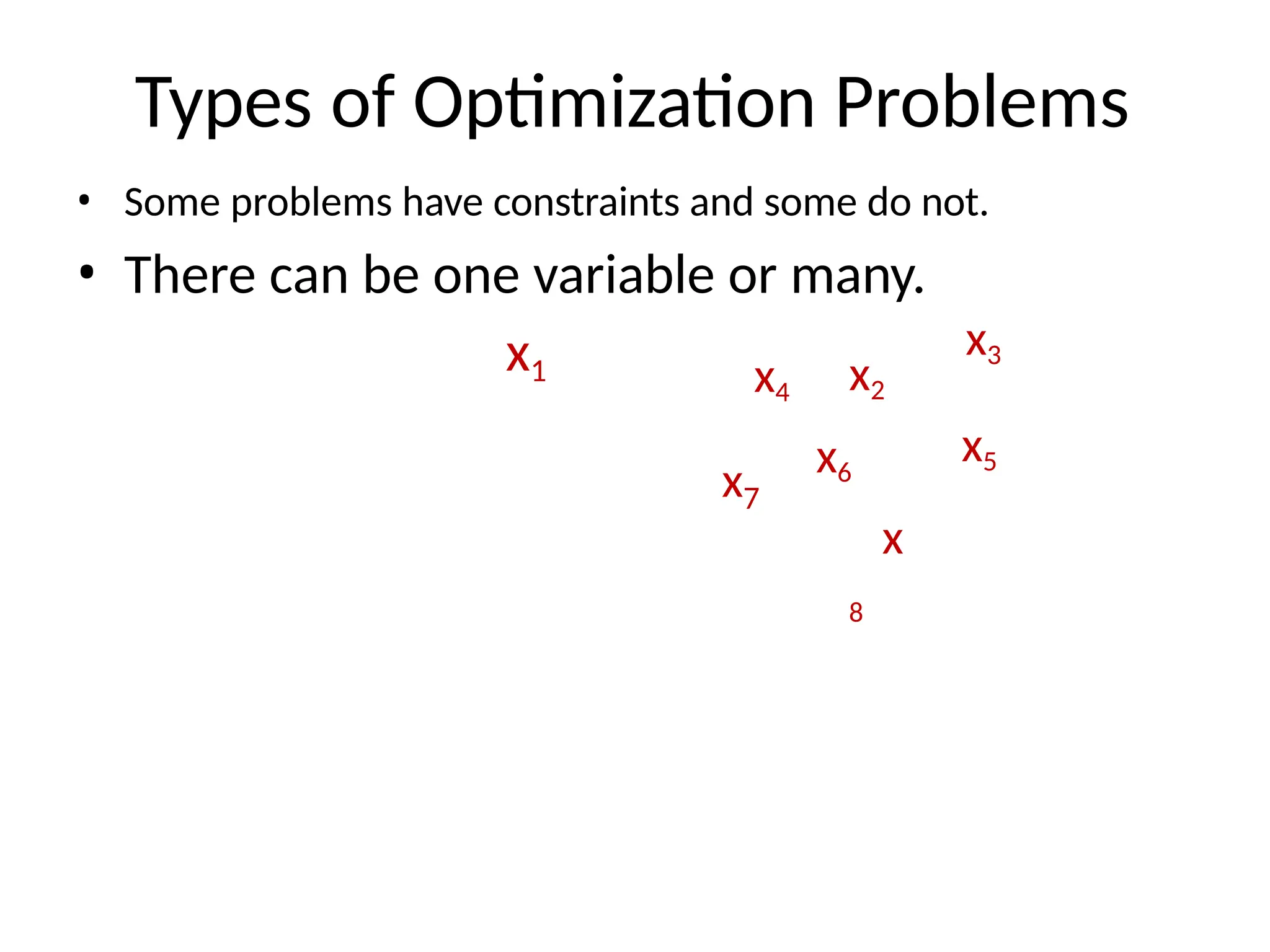 Types of Optimization Problems

• Some problems have constraints and some do not.
• There can be one variable or many.

$x_1$ $x_3$ $x_4$ $x_2$ $x_5$ $x_6$ $x_7$ x

8